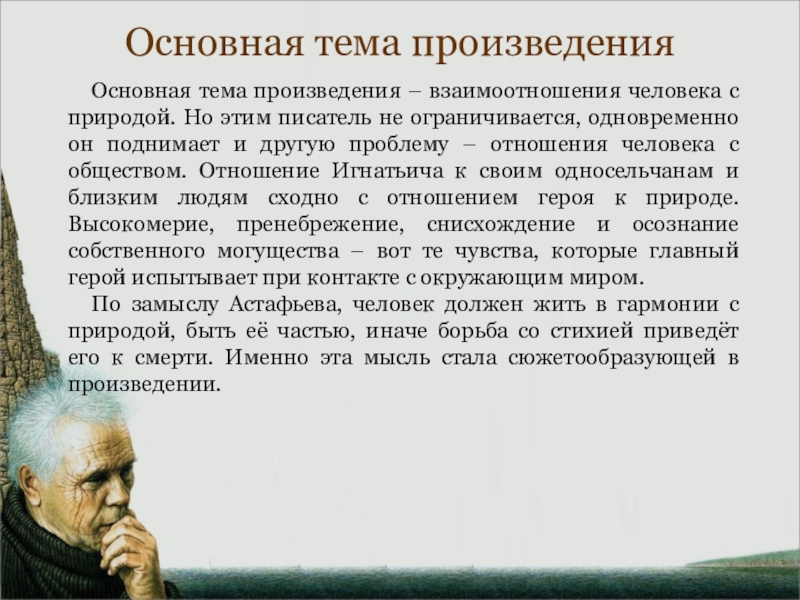 Основная тема произведения

Основная тема произведения – взаимоотношения человека с природой. Но этим писатель не ограничивается, одновременно он поднимает и другую проблему – отношения человека с обществом. Отношение Игнатьича к своим односельчанам и близким людям сходно с отношением героя к природе. Высокомерие, пренебрежение, снисхождение и осознание собственного могущества – вот те чувства, которые главный герой испытывает при контакте с окружающим миром.

По замыслу Астафьева, человек должен жить в гармонии с природой, быть её частью, иначе борьба со стихией приведёт его к смерти. Именно эта мысль стала сюжетообразующей в произведении.